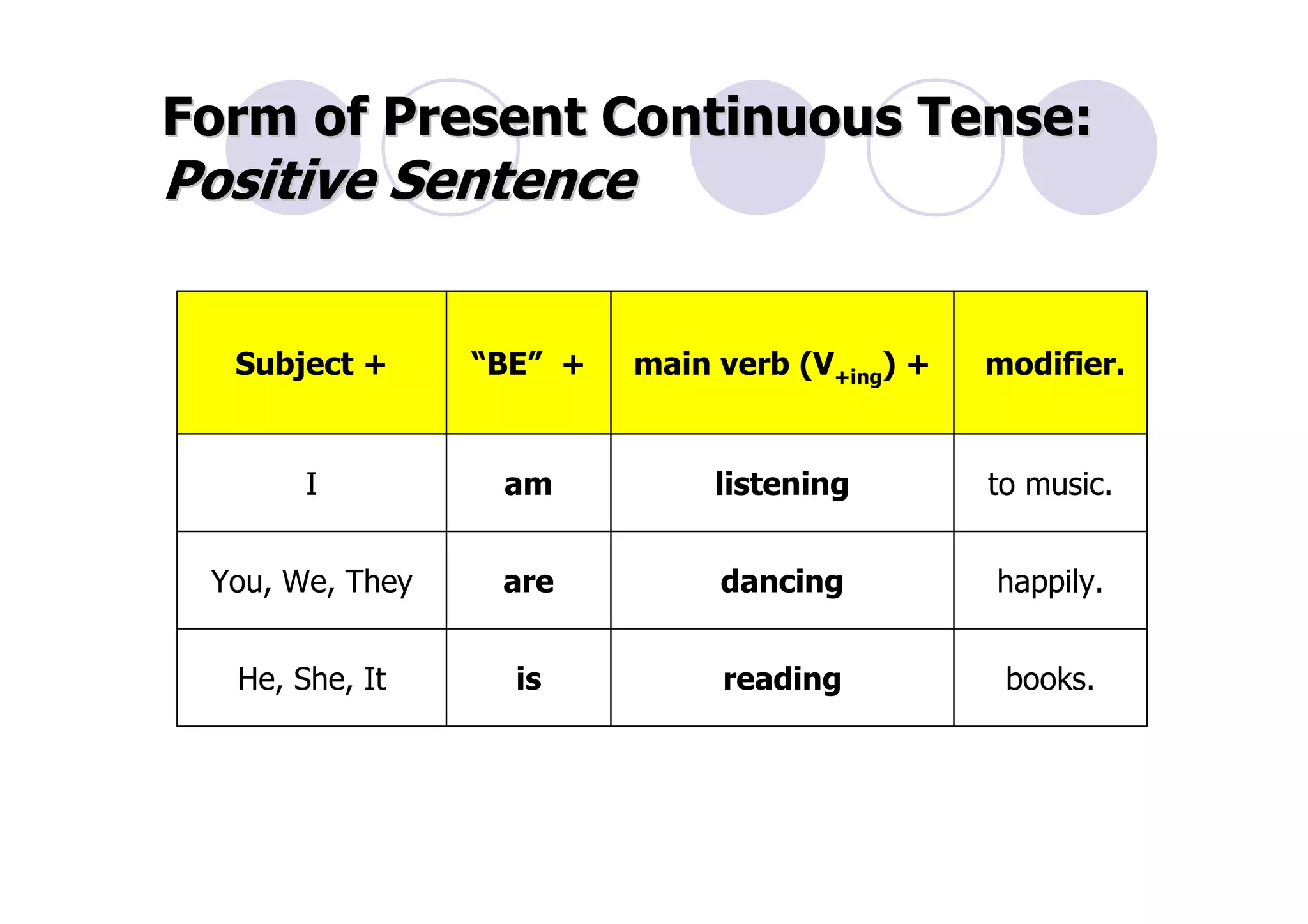 Form of Present Continuous Tense:
Positive Sentence

| Subject + | “BE” + | main verb ($V_{+ing}$) + | modifier. |
|---|---|---|---|
| I | am | listening | to music. |
| You, We, They | are | dancing | happily. |
| He, She, It | is | reading | books. |